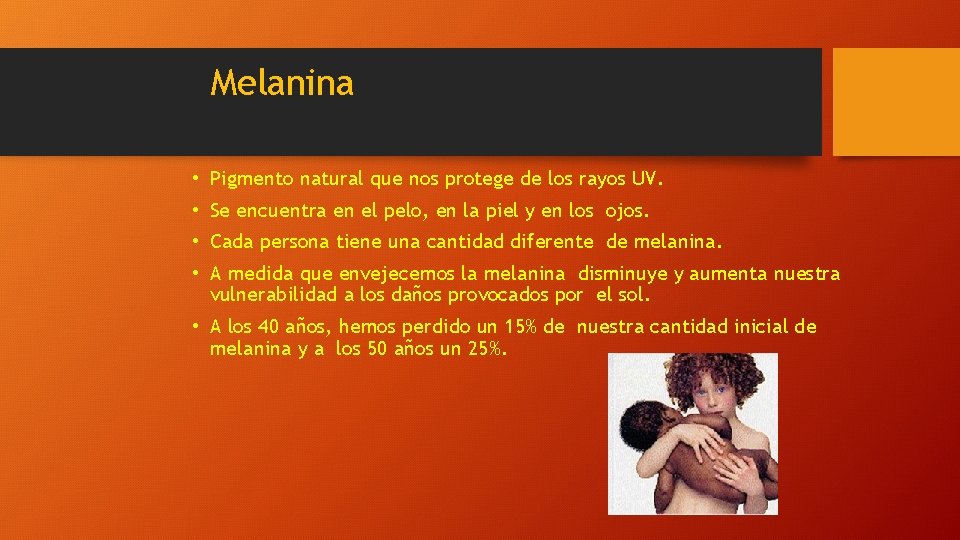 Melanina

• Pigmento natural que nos protege de los rayos UV.
• Se encuentra en el pelo, en la piel y en los ojos.
• Cada persona tiene una cantidad diferente de melanina.
• A medida que envejecemos la melanina disminuye y aumenta nuestra vulnerabilidad a los daños provocados por el sol.
• A los 40 años, hemos perdido un 15% de nuestra cantidad inicial de melanina y a los 50 años un 25%.